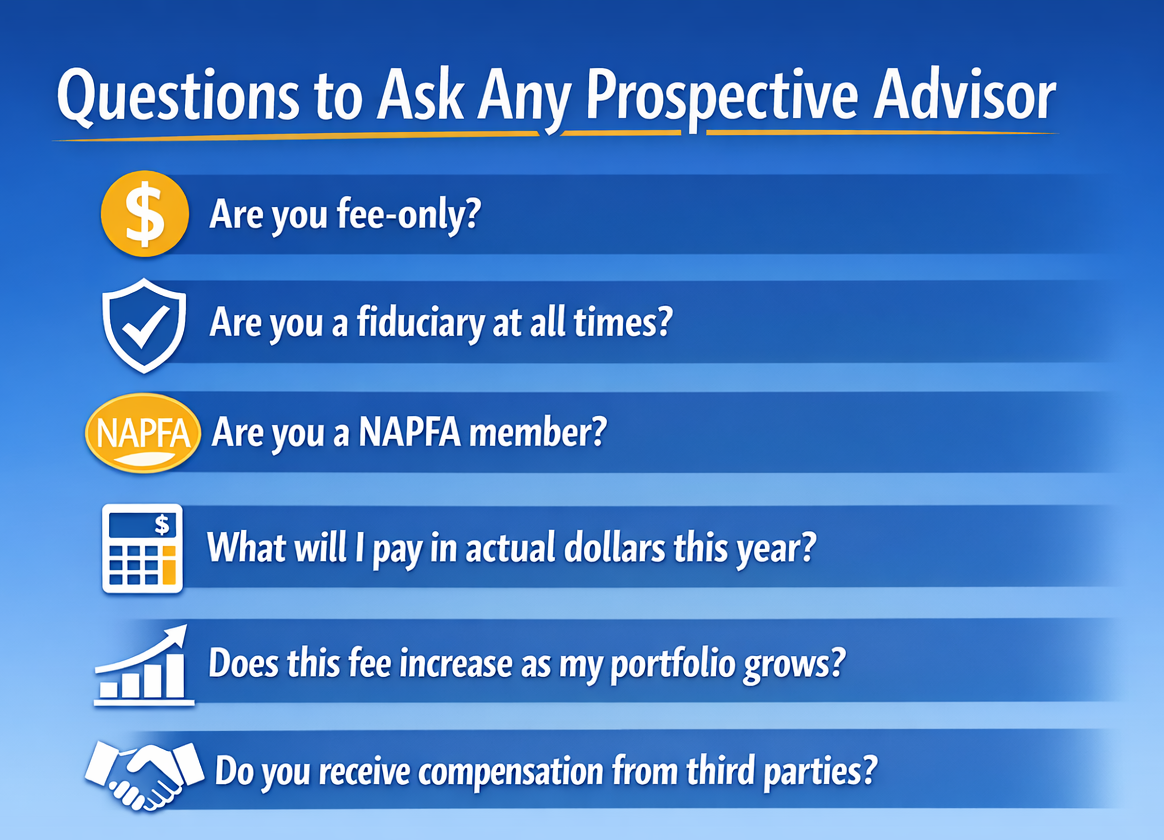 Questions to Ask Any Prospective Advisor

$ Are you fee-only?

Are you a fiduciary at all times?

NAPFA Are you a NAPFA member?

$ What will I pay in actual dollars this year?

Does this fee increase as my portfolio grows?

Do you receive compensation from third parties?